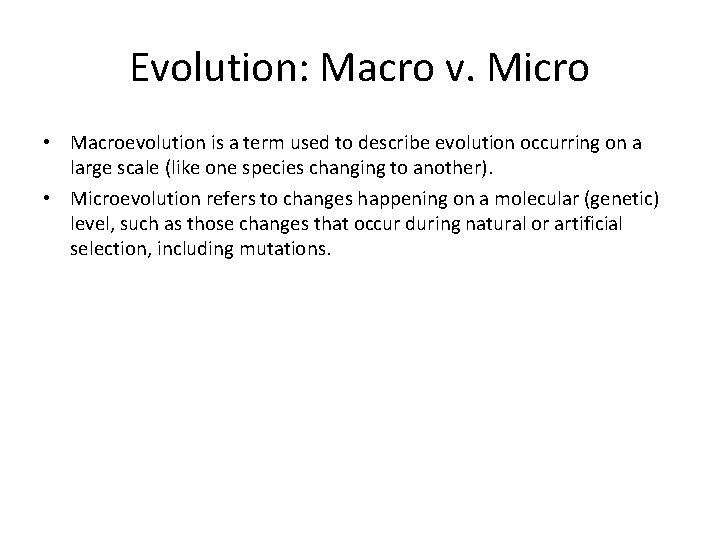 Evolution: Macro v. Micro

• Macroevolution is a term used to describe evolution occurring on a large scale (like one species changing to another).
• Microevolution refers to changes happening on a molecular (genetic) level, such as those changes that occur during natural or artificial selection, including mutations.